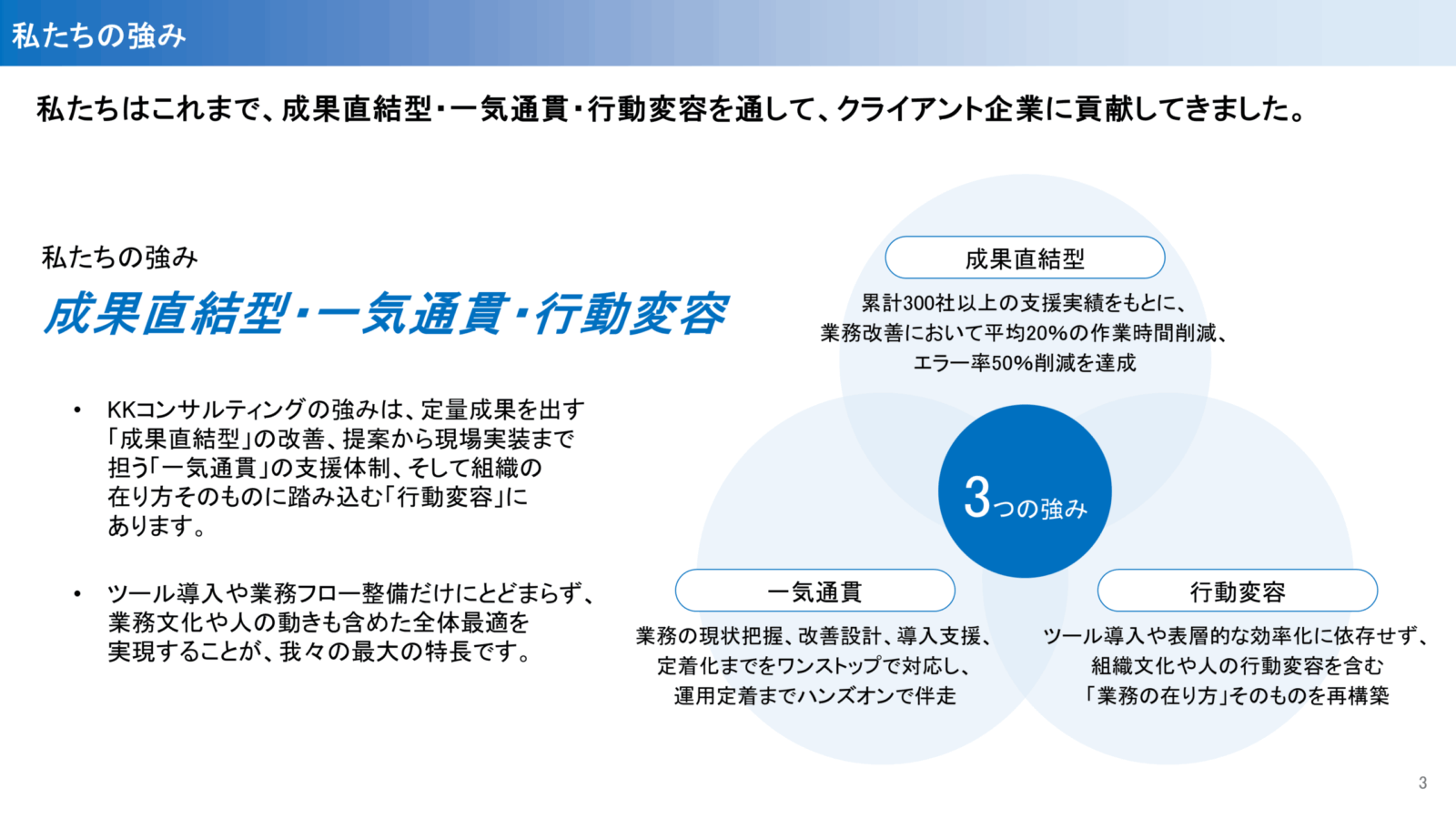 私たちの強み

私たちはこれまで、成果直結型・一気通貫・行動変容を通して、クライアント企業に貢献してきました。

私たちの強み

成果直結型・一気通貫・行動変容

• KKコンサルティングの強みは、定量成果を出す「成果直結型」の改善、提案から現場実装まで担う「一気通貫」の支援体制、そして組織の在り方そのものに踏み込む「行動変容」にあります。

• ツール導入や業務フロー整備だけにとどまらず、業務文化や人の動きも含めた全体最適を実現することが、我々の最大の特長です。

成果直結型

累計300社以上の支援実績をもとに、業務改善において平均20%の作業時間削減、エラー率50%削減を達成

3つの強み

一気通貫

業務の現状把握、改善設計、導入支援、定着化までをワンストップで対応し、運用定着までハンズオンで伴走

行動変容

ツール導入や表層的な効率化に依存せず、組織文化や人の行動変容を含む「業務の在り方」そのものを再構築

3